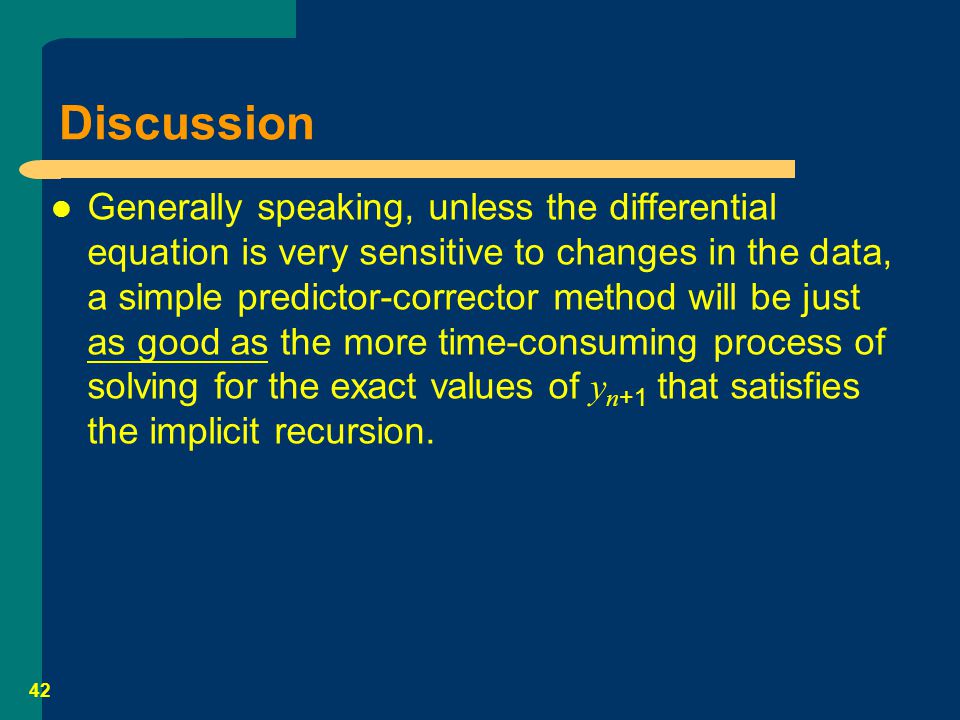 Discussion

● Generally speaking, unless the differential equation is very sensitive to changes in the data, a simple predictor-corrector method will be just as good as the more time-consuming process of solving for the exact values of $y_{n+1}$ that satisfies the implicit recursion.

42